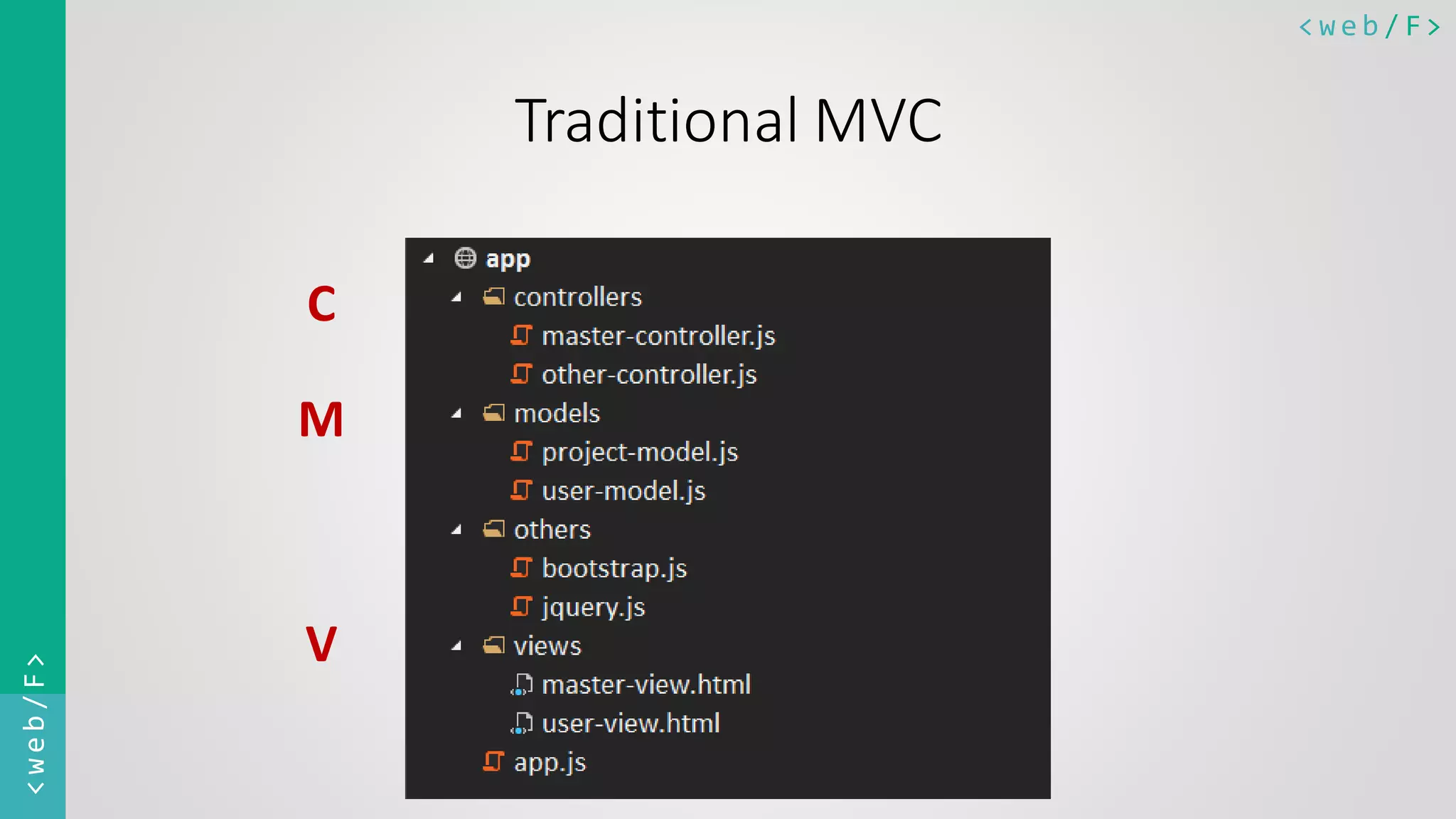 <web/F>

Traditional MVC

C
M
V

app
controllers
master-controller.js
other-controller.js
models
project-model.js
user-model.js
others
bootstrap.js
jquery.js
views
master-view.html
user-view.html
app.js

<web/F>